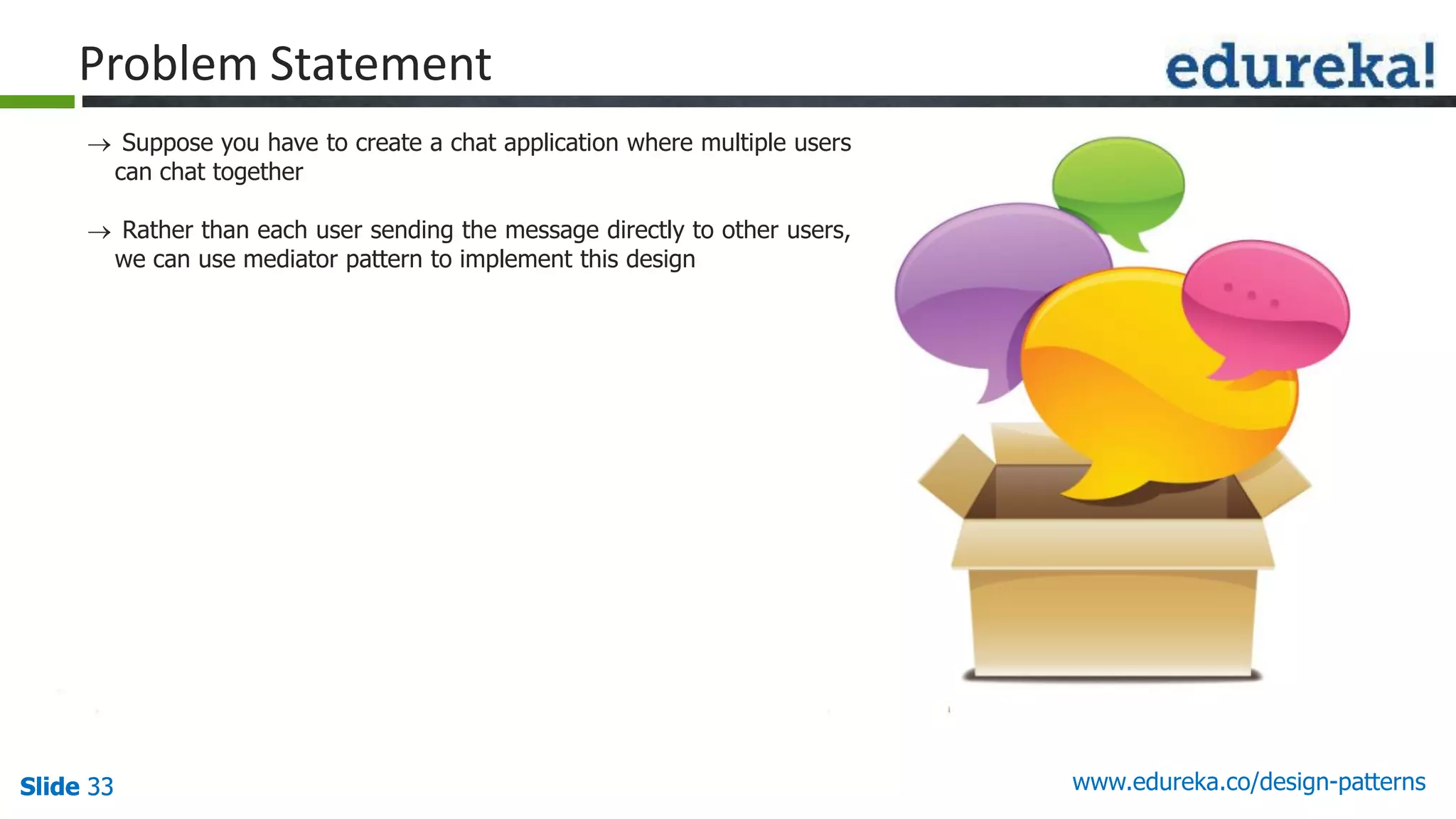 Problem Statement

edureka!

→ Suppose you have to create a chat application where multiple users can chat together

→ Rather than each user sending the message directly to other users, we can use mediator pattern to implement this design

Slide 33

www.edureka.co/design-patterns